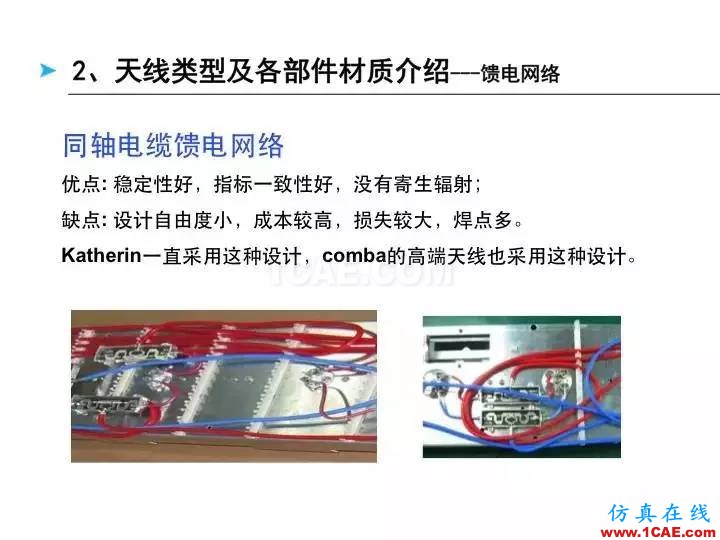 2、天线类型及各部件材质介绍---馈电网络

同轴电缆馈电网络

优点: 稳定性好，指标一致性好，没有寄生辐射;

缺点: 设计自由度小，成本较高，损失较大，焊点多。

Katherin一直采用这种设计，comba的高端天线也采用这种设计。

1CAE.COM

仿真在线
www.1CAE.com